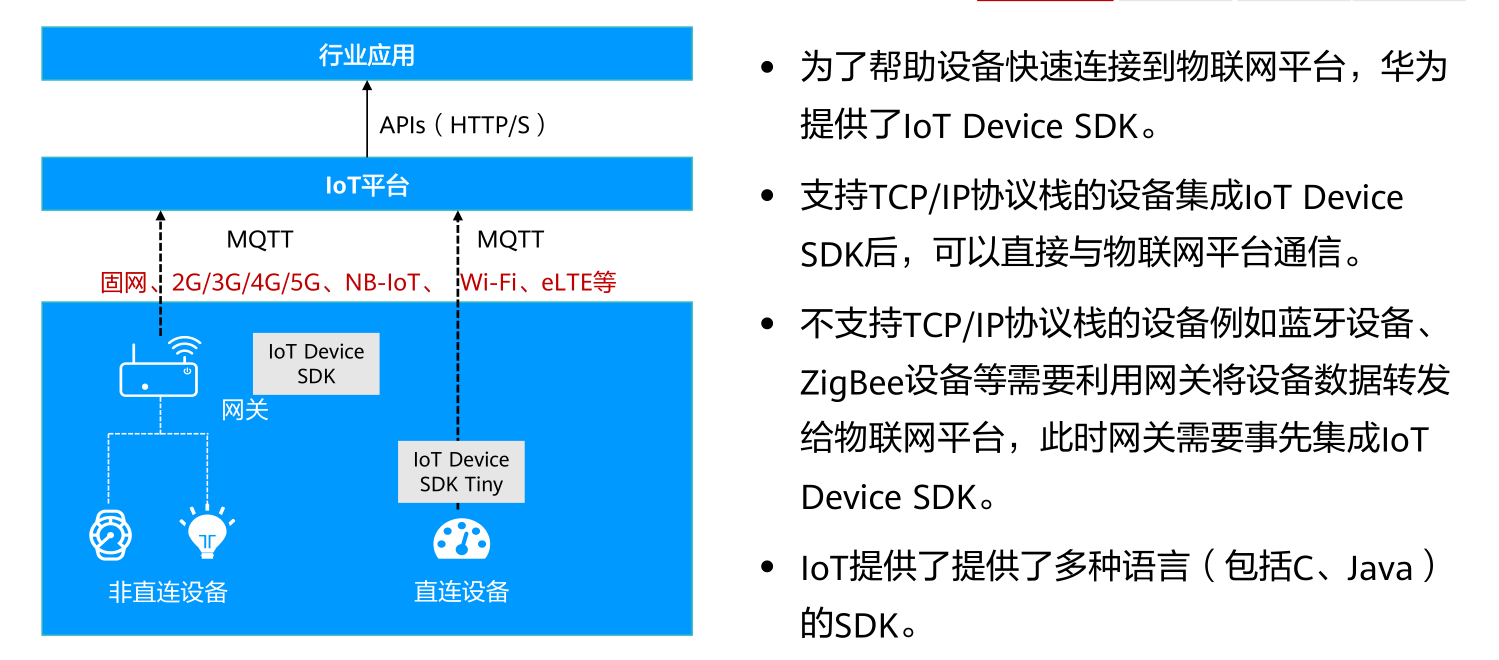 行业应用

APIs（HTTP/S）

IoT平台

MQTT

MQTT

固网、2G/3G/4G/5G、NB-IoT、 Wi-Fi、eLTE等

IoT Device SDK

网关

IoT Device SDK Tiny

非直连设备

直连设备

• 为了帮助设备快速连接到物联网平台，华为提供了IoT Device SDK。

• 支持TCP/IP协议栈的设备集成IoT Device SDK后，可以直接与物联网平台通信。

• 不支持TCP/IP协议栈的设备例如蓝牙设备、ZigBee设备等需要利用网关将设备数据转发给物联网平台，此时网关需要事先集成IoT Device SDK。

• IoT提供了提供了多种语言（包括C、Java）的SDK。